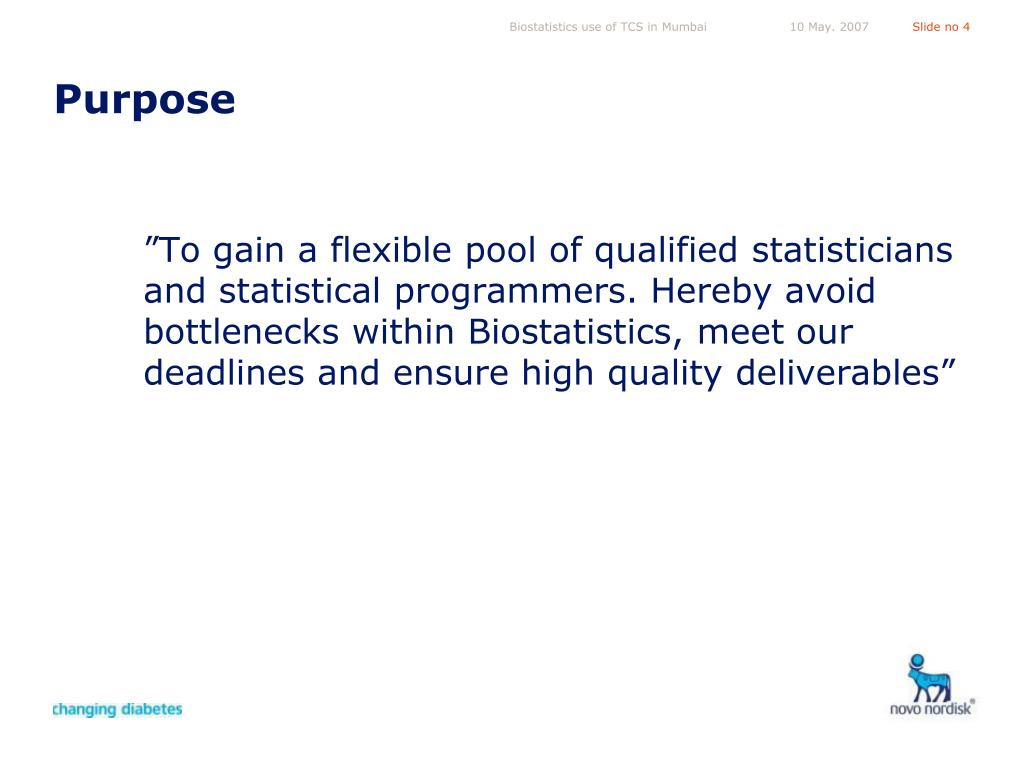 Biostatistics use of TCS in Mumbai 10 May. 2007 Slide no 4

Purpose

”To gain a flexible pool of qualified statisticians and statistical programmers. Hereby avoid bottlenecks within Biostatistics, meet our deadlines and ensure high quality deliverables”

changing diabetes

novo nordisk®